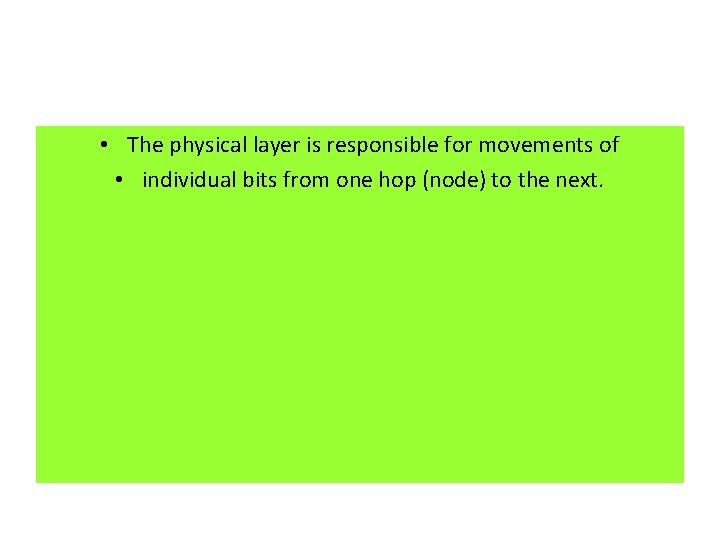 • The physical layer is responsible for movements of

• individual bits from one hop (node) to the next.